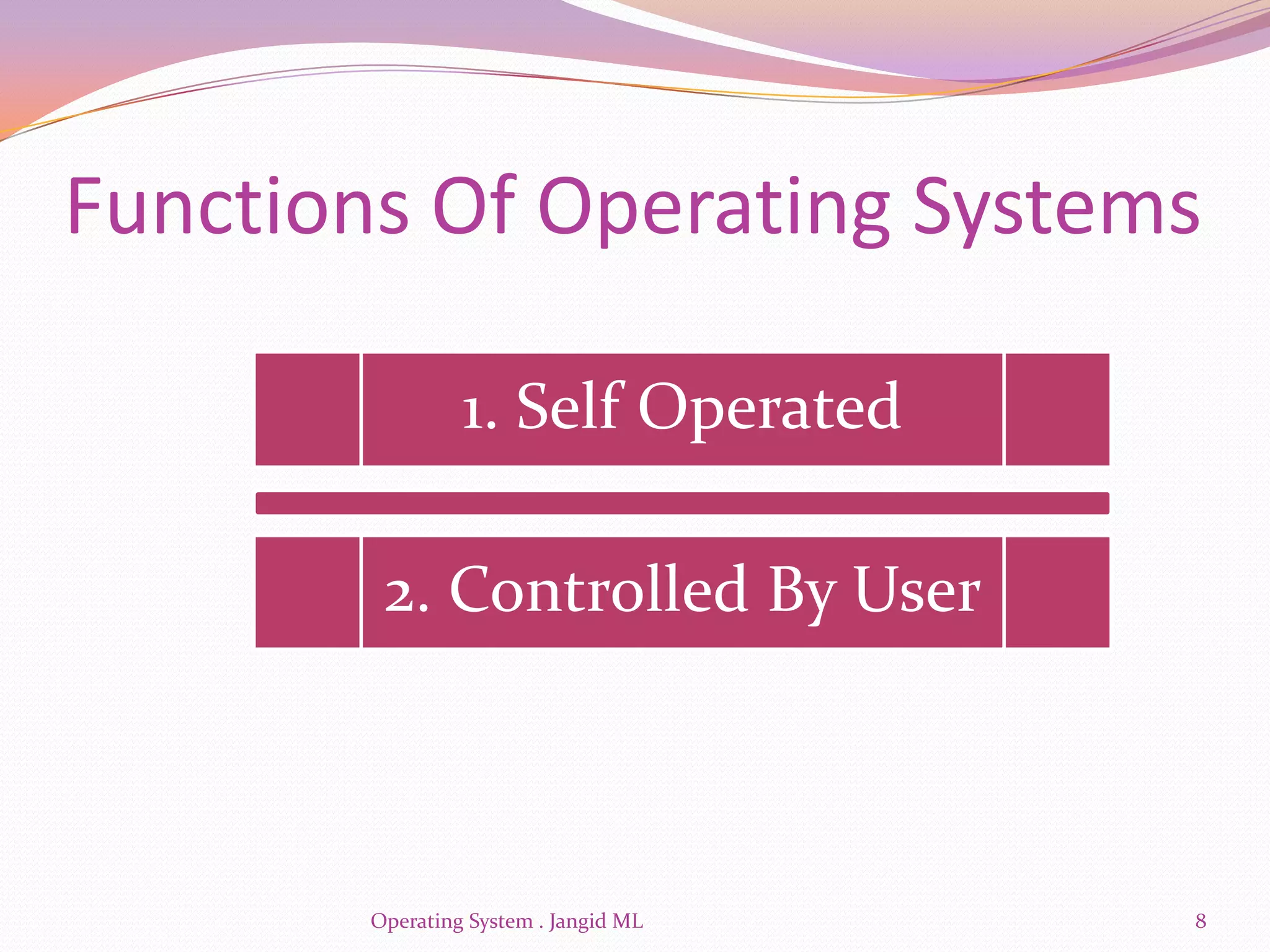 Functions Of Operating Systems

1. Self Operated

2. Controlled By User

Operating System . Jangid ML

8